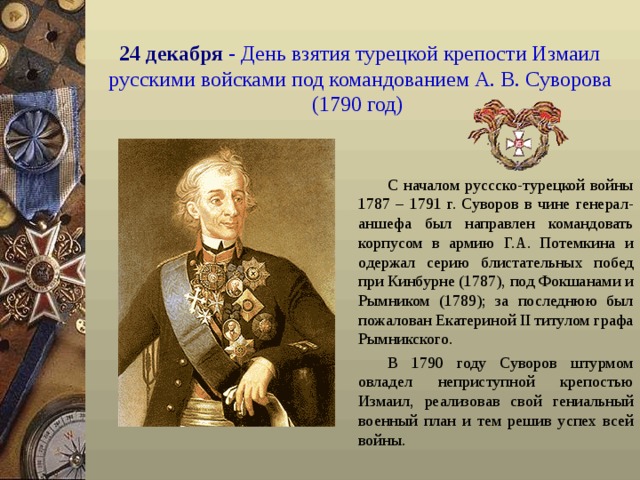 24 декабря - День взятия турецкой крепости Измаил русскими войсками под командованием А. В. Суворова (1790 год)

С началом руссско-турецкой войны 1787 – 1791 г. Суворов в чине генерал-аншефа был направлен командовать корпусом в армию Г.А. Потемкина и одержал серию блистательных побед при Кинбурне (1787), под Фокшанами и Рымником (1789); за последнюю был пожалован Екатериной II титулом графа Рымникского.

В 1790 году Суворов штурмом овладел неприступной крепостью Измаил, реализовав свой гениальный военный план и тем решив успех всей войны.